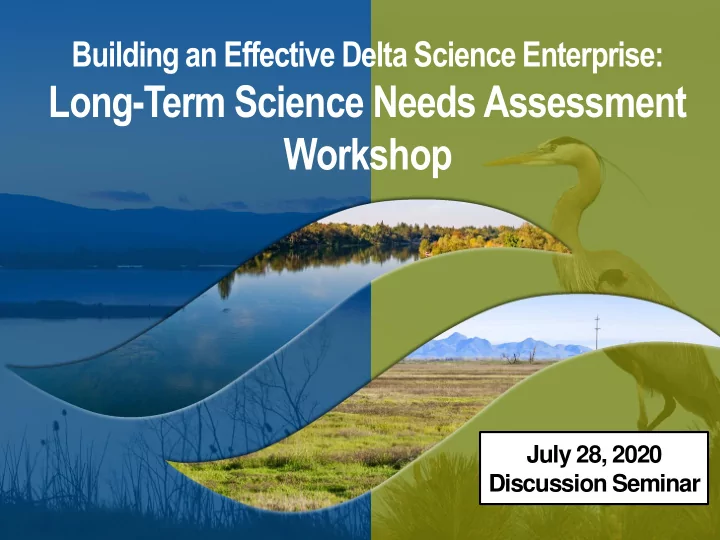 Building an Effective Delta Science Enterprise:
Long-Term Science Needs Assessment Workshop

July 28, 2020
Discussion Seminar